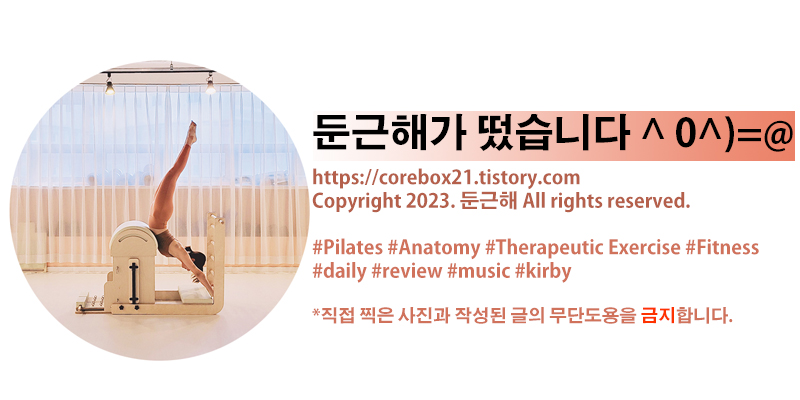 둔근해가 떴습니다 ^ 0^)=@

https://corebox21.tistory.com
Copyright 2023. 둔근해 All rights reserved.

#Pilates #Anatomy #Therapeutic Exercise #Fitness
#daily #review #music #kirby

*직접 찍은 사진과 작성된 글의 무단도용을 금지합니다.